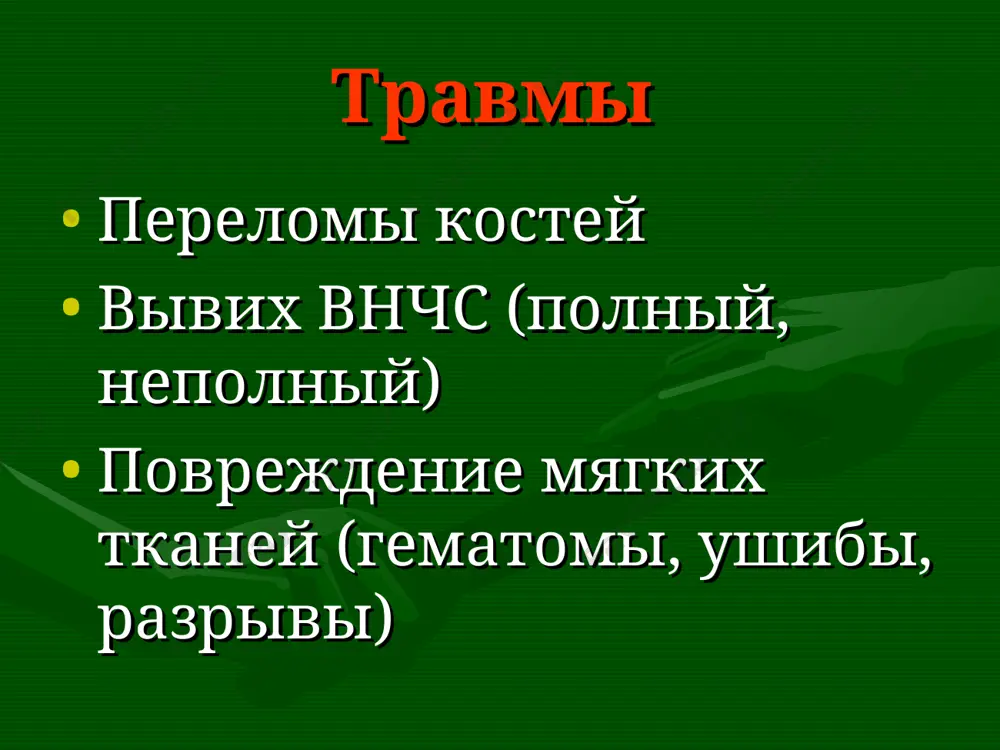 Травмы

• Переломы костей
• Вывих ВНЧС (полный, неполный)
• Повреждение мягких тканей (гематомы, ушибы, разрывы)